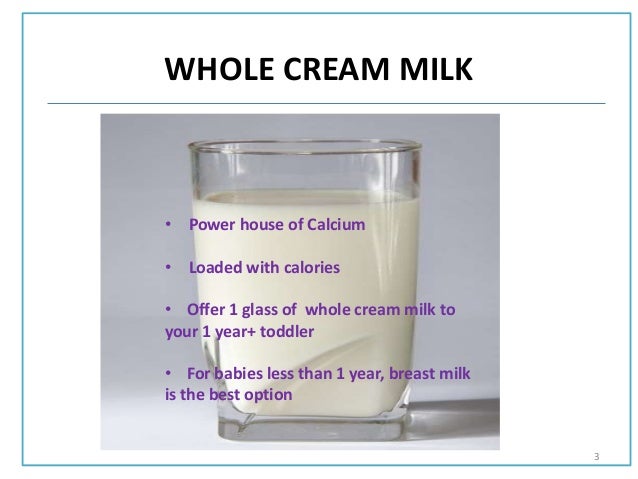 WHOLE CREAM MILK

• Power house of Calcium

• Loaded with calories

• Offer 1 glass of whole cream milk to your 1 year+ toddler

• For babies less than 1 year, breast milk is the best option

3